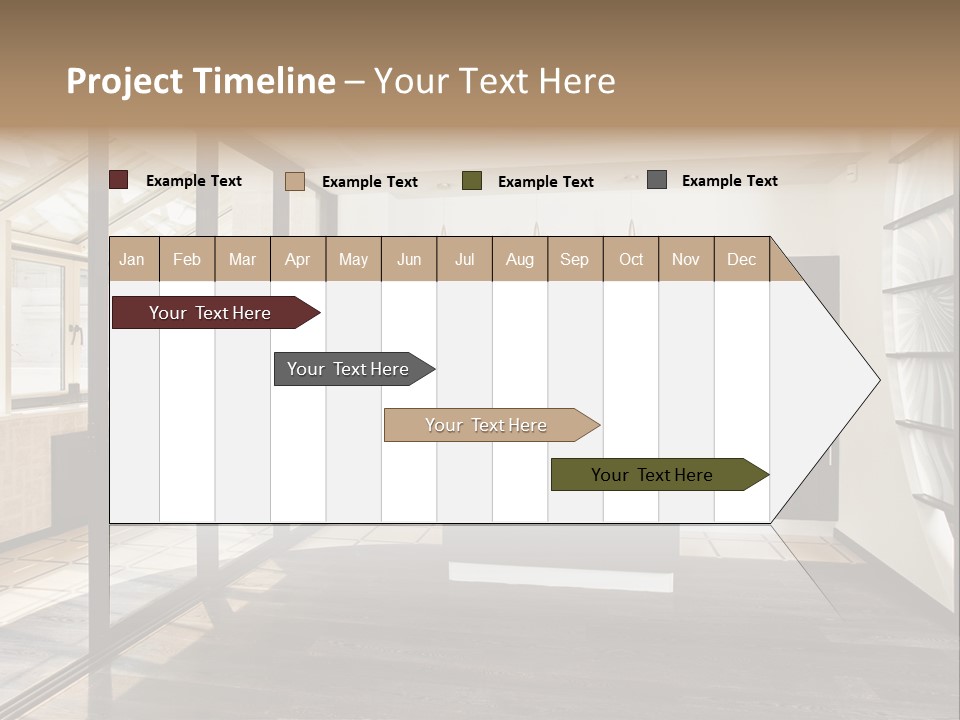 Project Timeline – Your Text Here

Example Text
Example Text
Example Text
Example Text

| Jan | Feb | Mar | Apr | May | Jun | Jul | Aug | Sep | Oct | Nov | Dec |
|---|---|---|---|---|---|---|---|---|---|---|---|

Your Text Here

Your Text Here

Your Text Here

Your Text Here